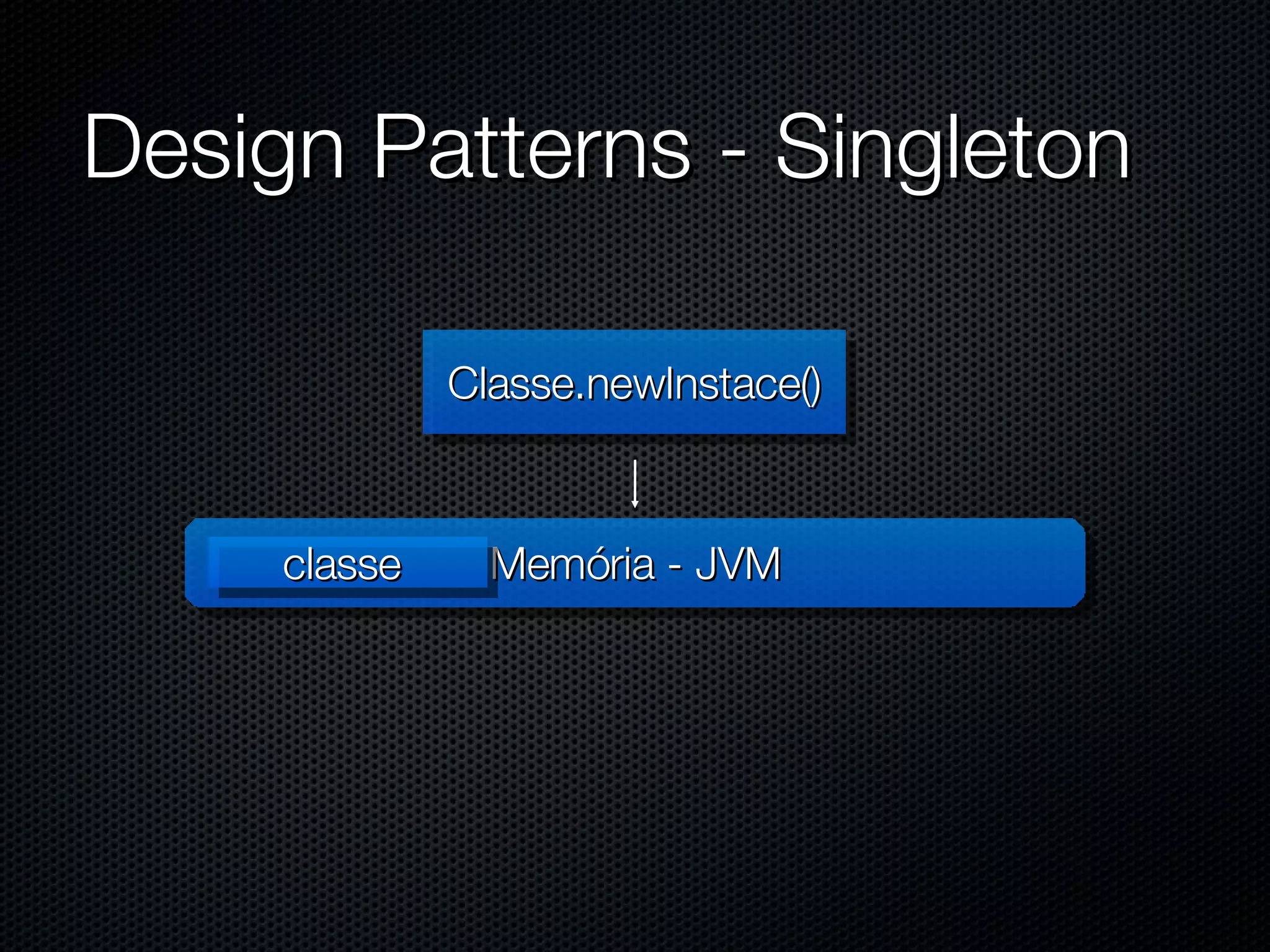 Design Patterns - Singleton

Classe.newInstace()

classe

Memória - JVM